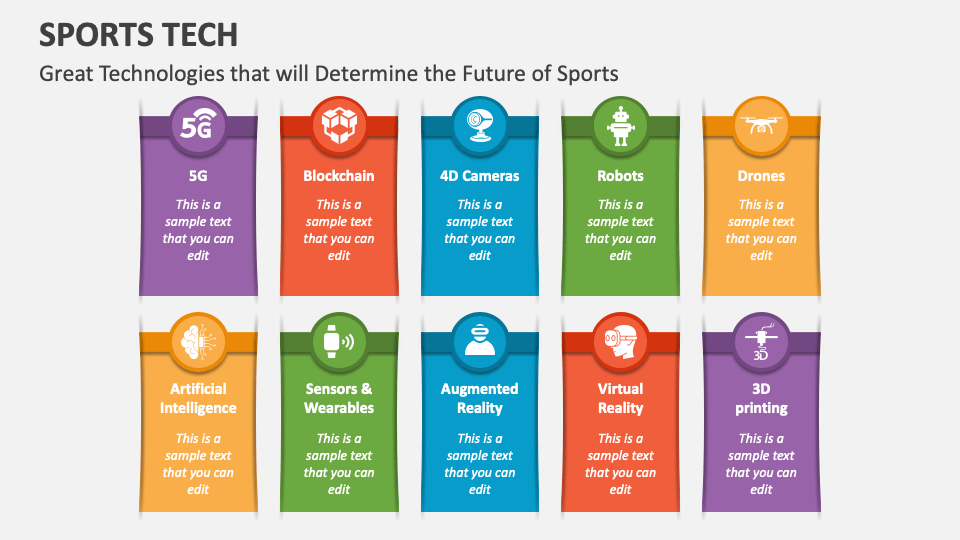 SPORTS TECH

Great Technologies that will Determine the Future of Sports

5G

5G

This is a sample text that you can edit

Blockchain

This is a sample text that you can edit

4D Cameras

This is a sample text that you can edit

Robots

This is a sample text that you can edit

Drones

This is a sample text that you can edit

Artificial Intelligence

This is a sample text that you can edit

Sensors & Wearables

This is a sample text that you can edit

Augmented Reality

This is a sample text that you can edit

Virtual Reality

This is a sample text that you can edit

3D

3D printing

This is a sample text that you can edit